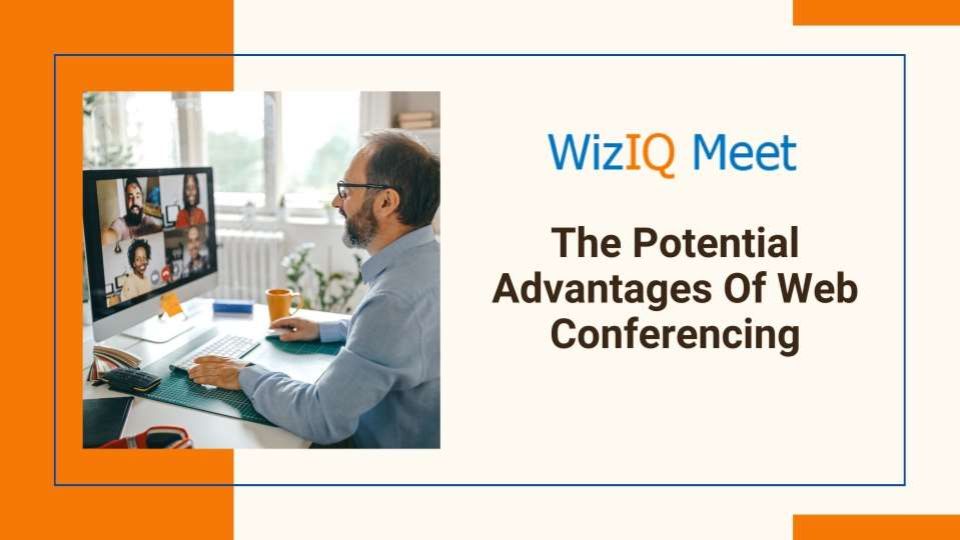 WizIQ Meet

The Potential Advantages Of Web Conferencing